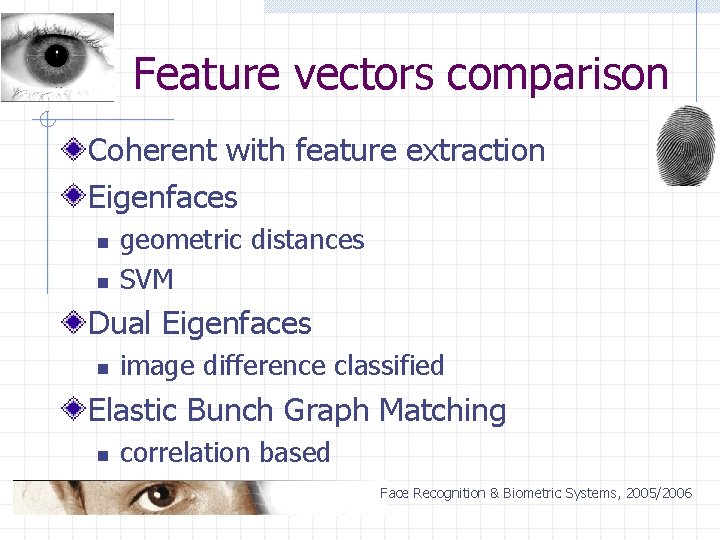 Feature vectors comparison

Coherent with feature extraction

Eigenfaces

- geometric distances
- SVM

Dual Eigenfaces

- image difference classified

Elastic Bunch Graph Matching

- correlation based

Face Recognition & Biometric Systems, 2005/2006